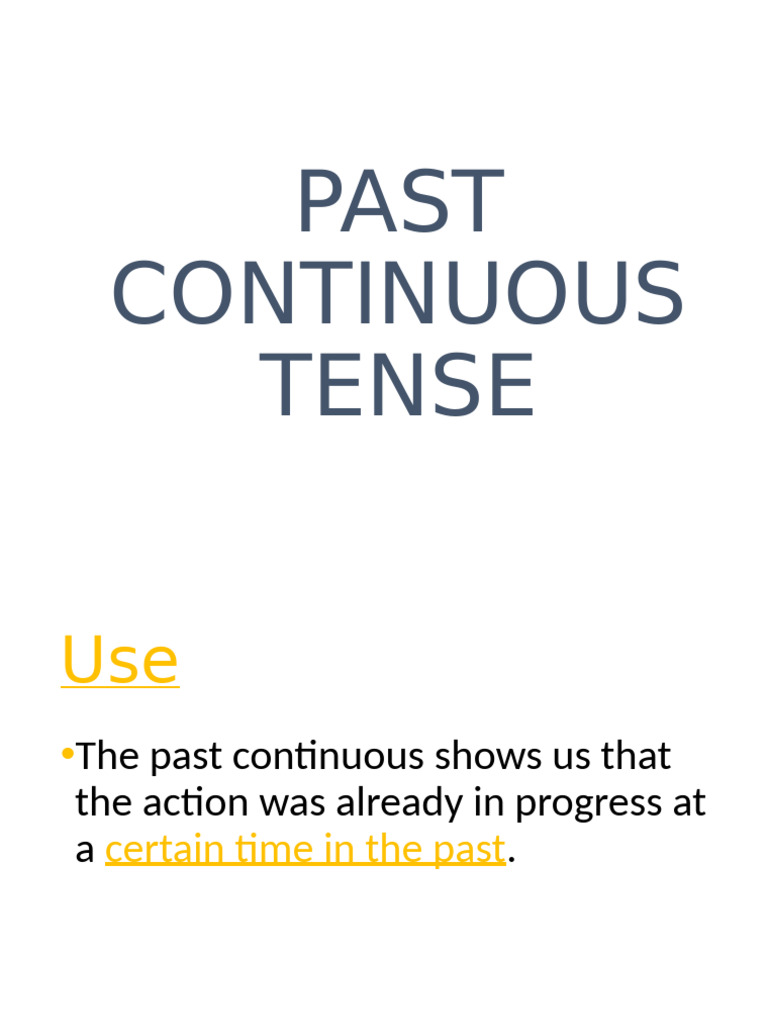 PAST CONTINUOUS TENSE

Use

•The past continuous shows us that the action was already in progress at a certain time in the past.